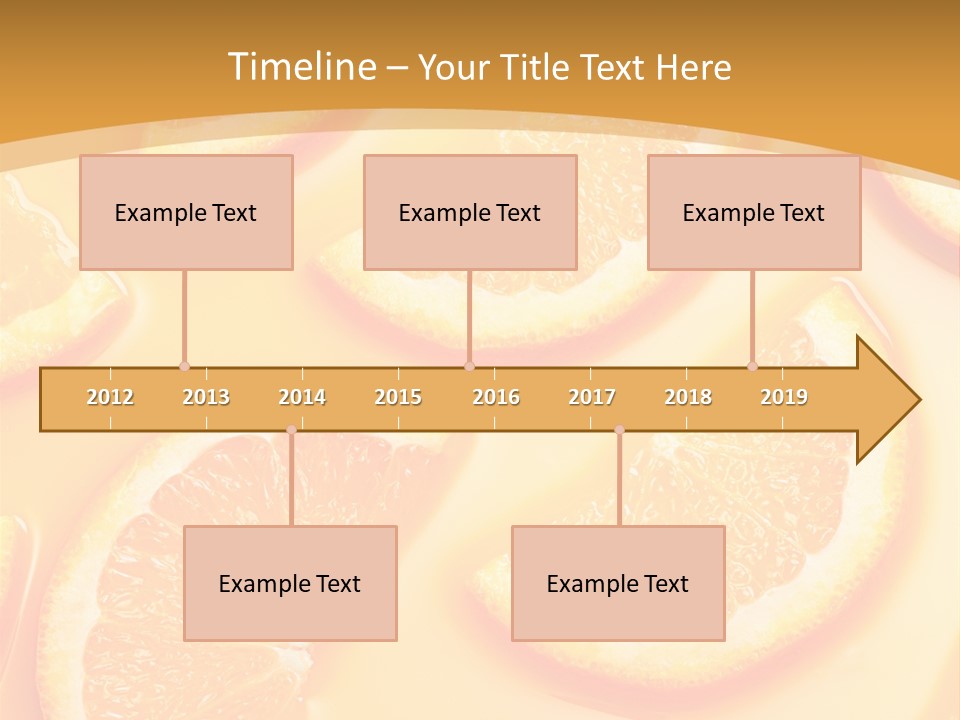 Timeline – Your Title Text Here

Example Text

Example Text

Example Text

2012 2013 2014 2015 2016 2017 2018 2019

Example Text

Example Text